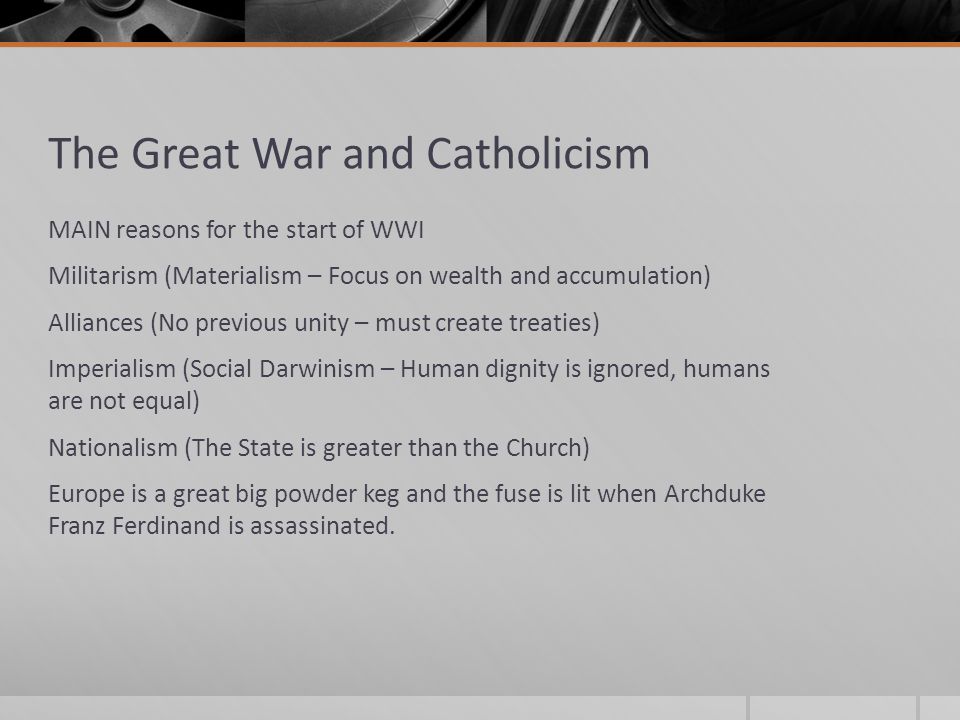 The Great War and Catholicism

MAIN reasons for the start of WWI

Militarism (Materialism – Focus on wealth and accumulation)

Alliances (No previous unity – must create treaties)

Imperialism (Social Darwinism – Human dignity is ignored, humans are not equal)

Nationalism (The State is greater than the Church)

Europe is a great big powder keg and the fuse is lit when Archduke Franz Ferdinand is assassinated.